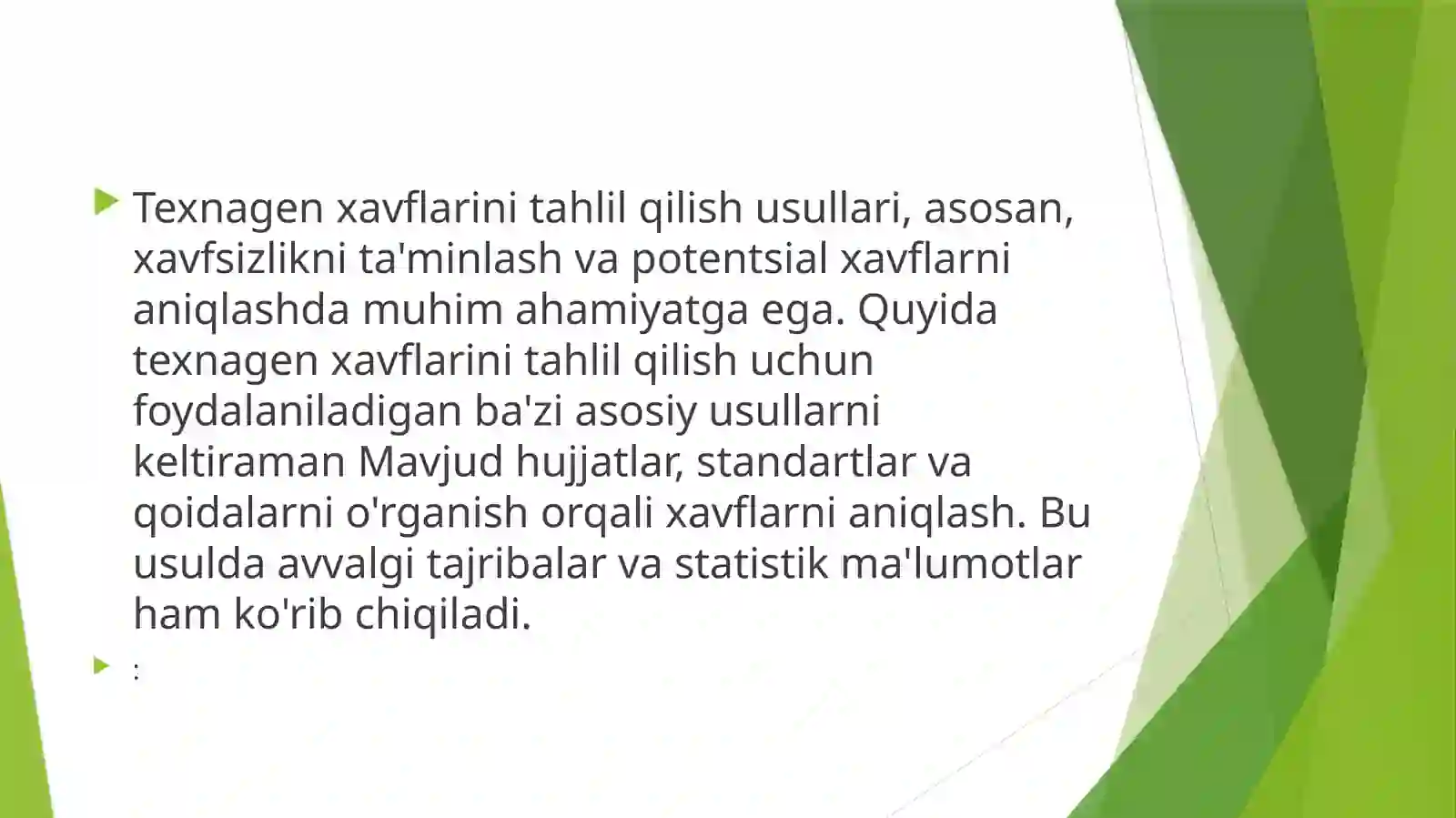 Texnagen xavflarini tahlil qilish usullari, asosan, xavfsizlikni ta'minlash va potentsial xavflarni aniqlashda muhim ahamiyatga ega. Quyida texnagen xavflarini tahlil qilish uchun foydalaniladigan ba'zi asosiy usullarni keltiraman Mavjud hujjatlar, standartlar va qoidalarni o'rganish orqali xavflarni aniqlash. Bu usulda avvalgi tajribalar va statistik ma'lumotlar ham ko'rib chiqiladi.

: